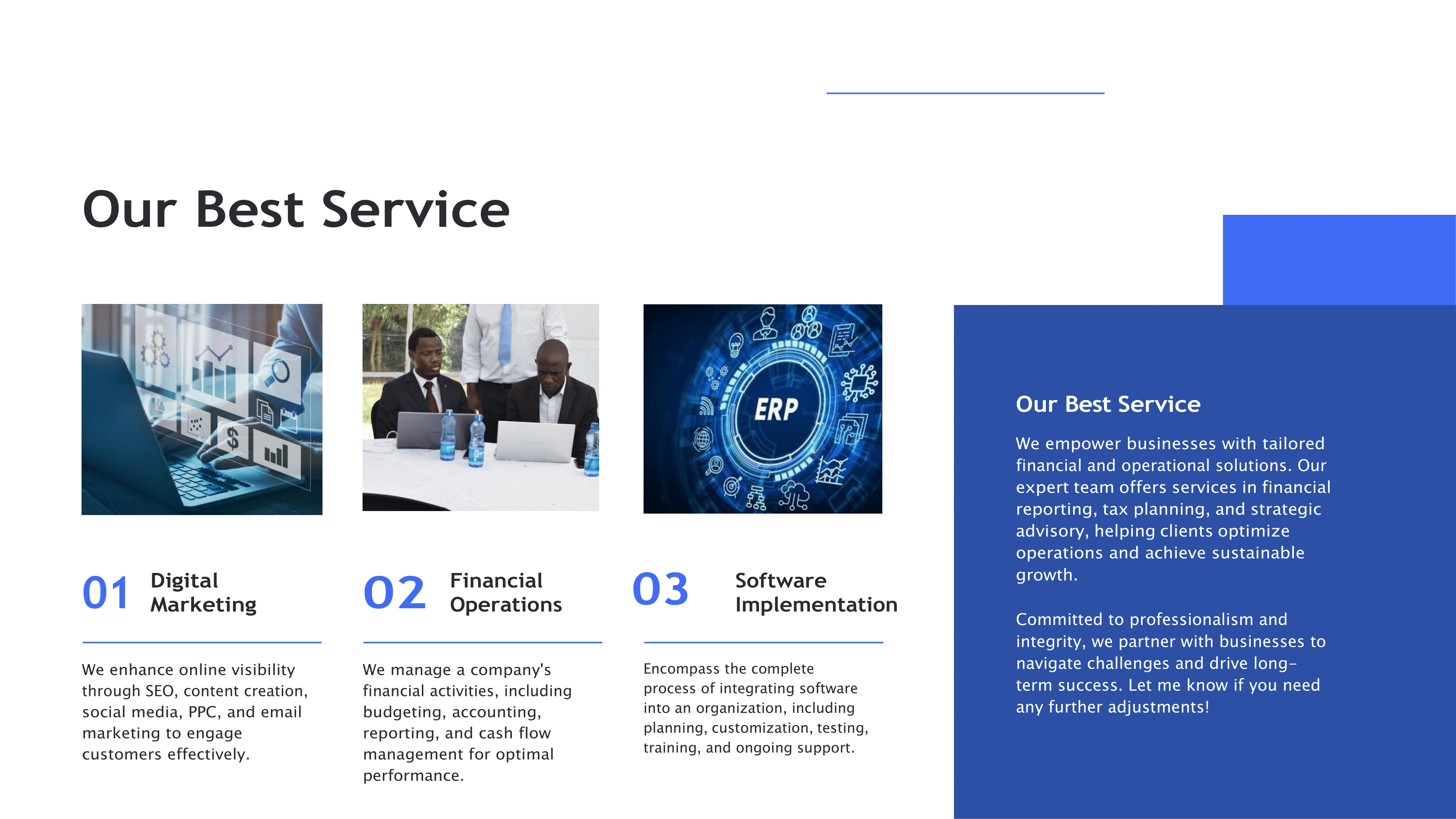 Our Best Service

ERP

01 Digital Marketing

We enhance online visibility through SEO, content creation, social media, PPC, and email marketing to engage customers effectively.

02 Financial Operations

We manage a company's financial activities, including budgeting, accounting, reporting, and cash flow management for optimal performance.

03 Software Implementation

Encompass the complete process of integrating software into an organization, including planning, customization, testing, training, and ongoing support.

Our Best Service

We empower businesses with tailored financial and operational solutions. Our expert team offers services in financial reporting, tax planning, and strategic advisory, helping clients optimize operations and achieve sustainable growth.

Committed to professionalism and integrity, we partner with businesses to navigate challenges and drive long-term success. Let me know if you need any further adjustments!